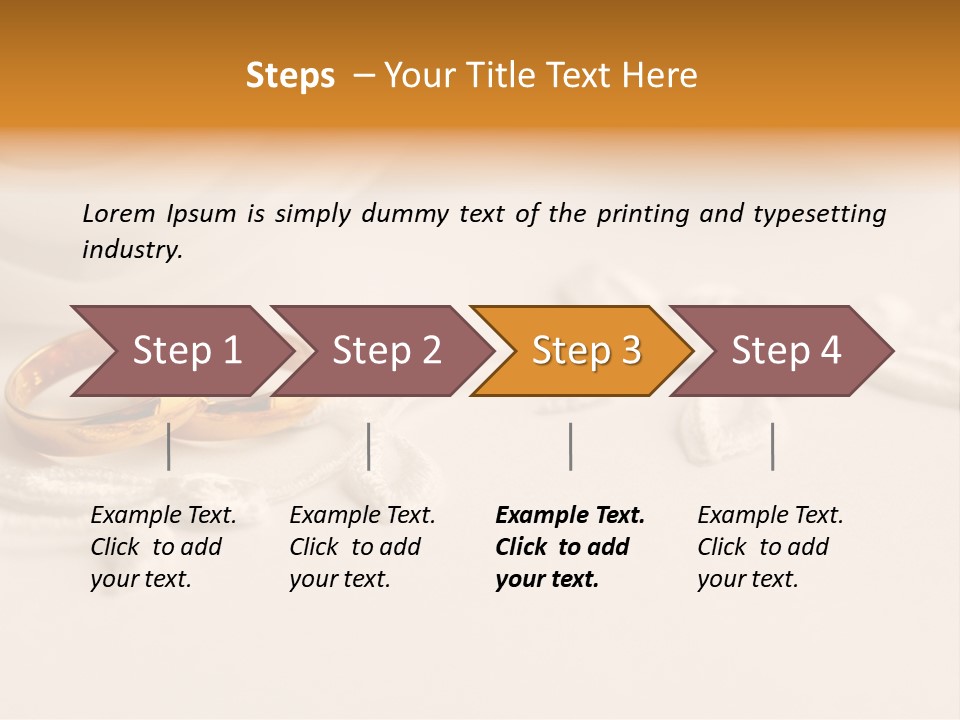 Steps – Your Title Text Here

Lorem Ipsum is simply dummy text of the printing and typesetting industry.

Step 1

Step 2

Step 3

Step 4

Example Text. Click to add your text.

Example Text. Click to add your text.

Example Text. Click to add your text.

Example Text. Click to add your text.